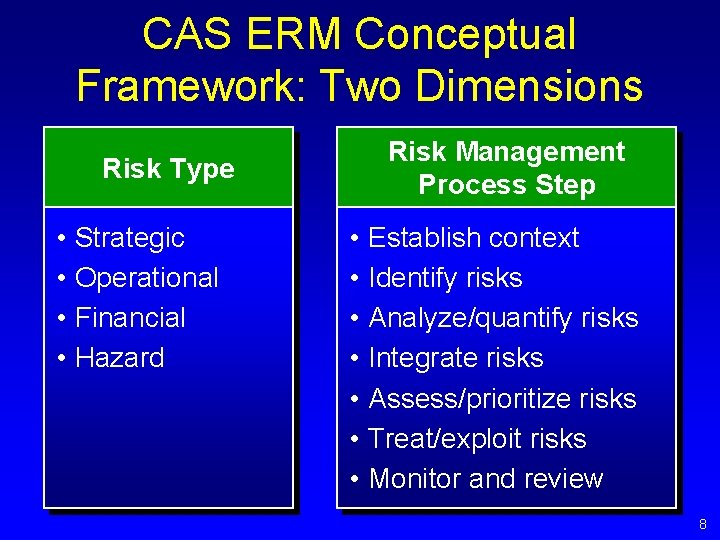 CAS ERM Conceptual Framework: Two Dimensions

Risk Type

• Strategic
• Operational
• Financial
• Hazard

Risk Management Process Step

• Establish context
• Identify risks
• Analyze/quantify risks
• Integrate risks
• Assess/prioritize risks
• Treat/exploit risks
• Monitor and review

8